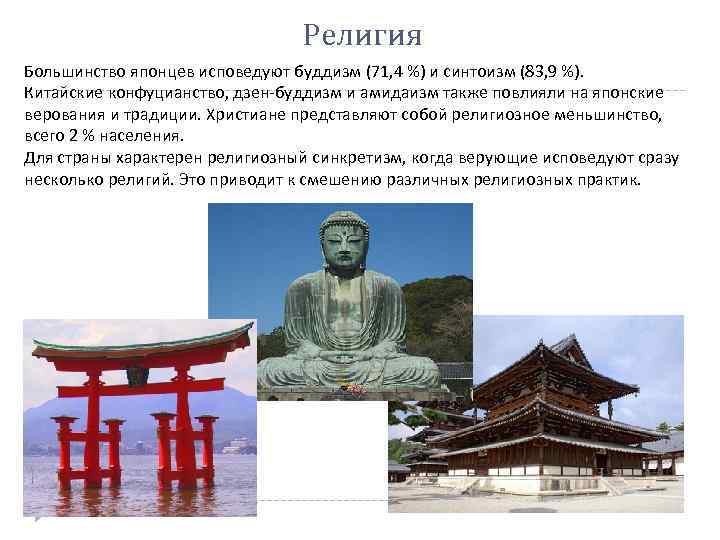 Религия

Большинство японцев исповедуют буддизм (71,4 %) и синтоизм (83,9 %). Китайские конфуцианство, дзен-буддизм и амидаизм также повлияли на японские верования и традиции. Христиане представляют собой религиозное меньшинство, всего 2 % населения.
Для страны характерен религиозный синкретизм, когда верующие исповедуют сразу несколько религий. Это приводит к смешению различных религиозных практик.